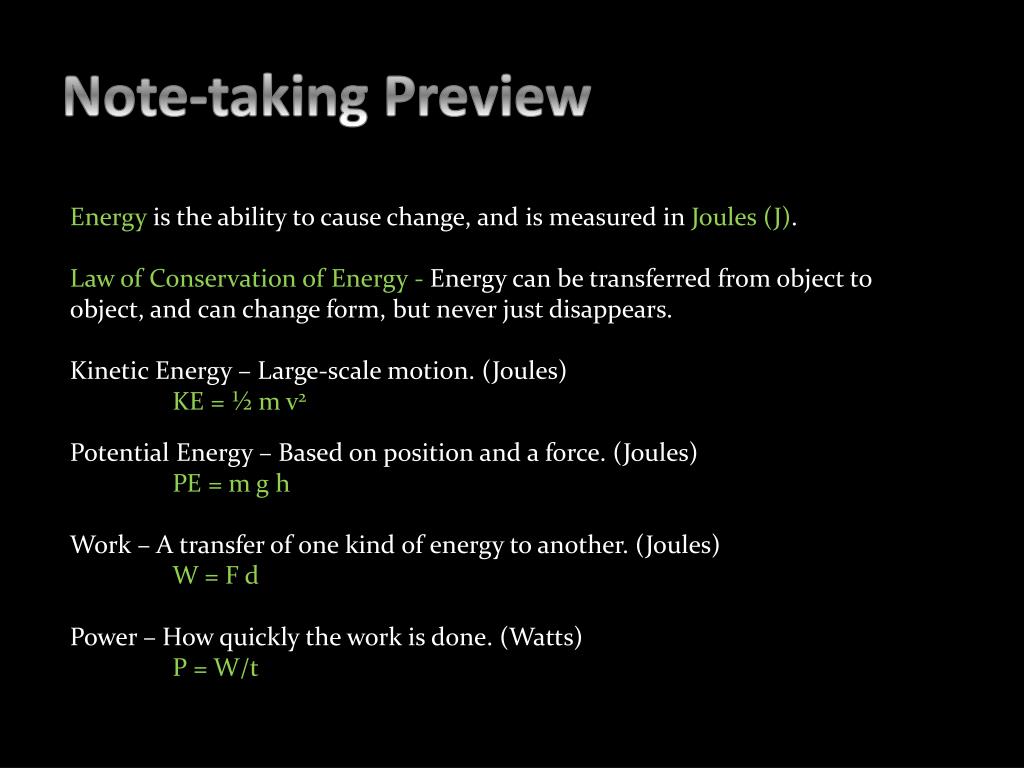 Note-taking Preview

Energy is the ability to cause change, and is measured in Joules (J).

Law of Conservation of Energy - Energy can be transferred from object to object, and can change form, but never just disappears.

Kinetic Energy – Large-scale motion. (Joules)

$KE = \frac{1}{2} m v^2$

Potential Energy – Based on position and a force. (Joules)

$PE = m g h$

Work – A transfer of one kind of energy to another. (Joules)

$W = F d$

Power – How quickly the work is done. (Watts)

$P = W/t$